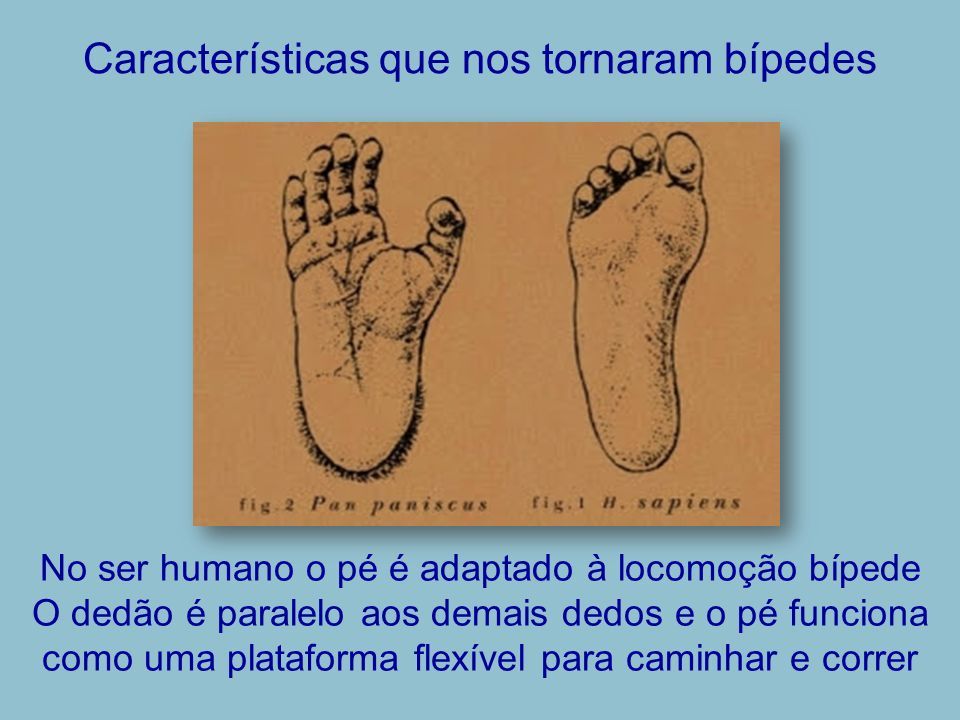 Características que nos tornaram bípedes

fig.2 Pan paniscus

fig.1 H. sapiens

No ser humano o pé é adaptado à locomoção bípede
O dedão é paralelo aos demais dedos e o pé funciona como uma plataforma flexível para caminhar e correr